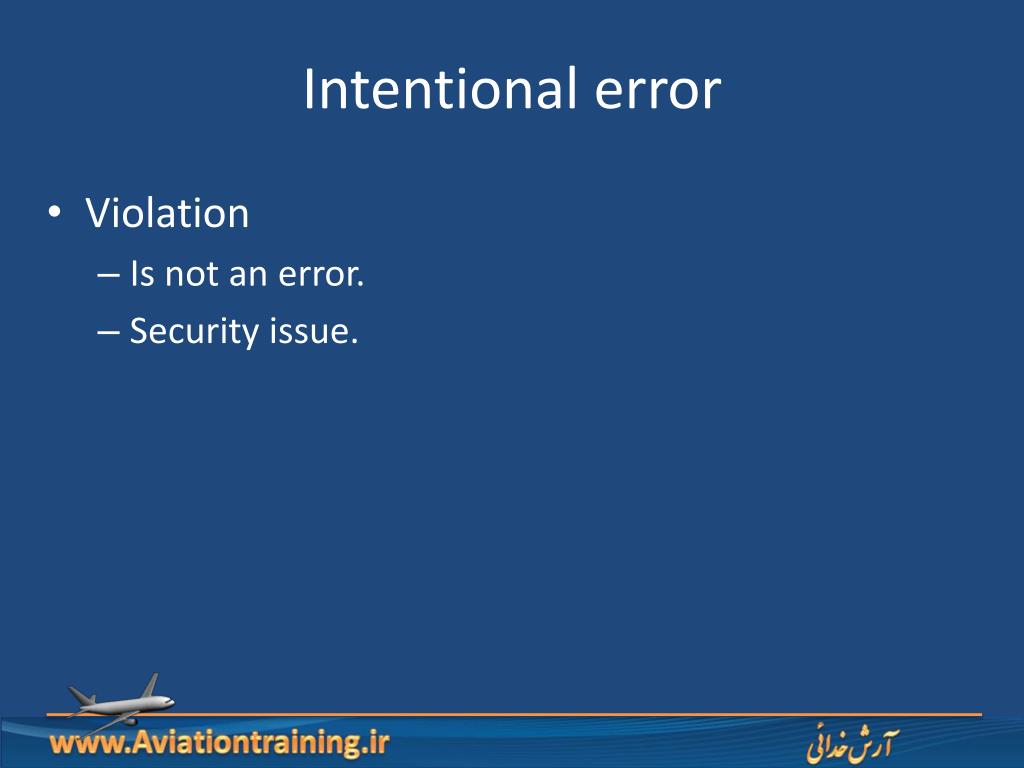 Intentional error

• Violation
– Is not an error.
– Security issue.

www.Aviationtraining.ir

آرش خدائی